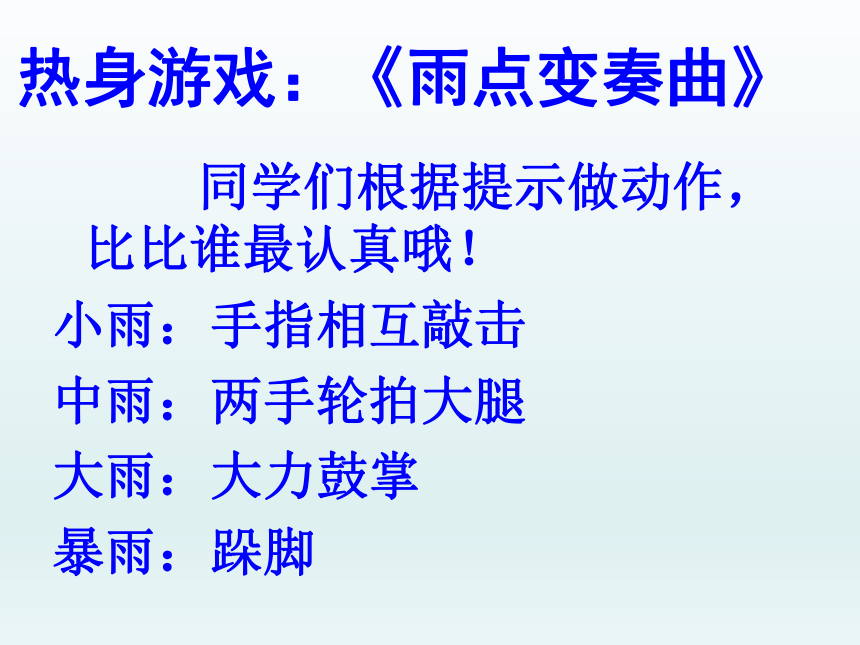 热身游戏：《雨点变奏曲》

同学们根据提示做动作，比比谁最认真哦！

小雨：手指相互敲击

中雨：两手轮拍大腿

大雨：大力鼓掌

暴雨：跺脚